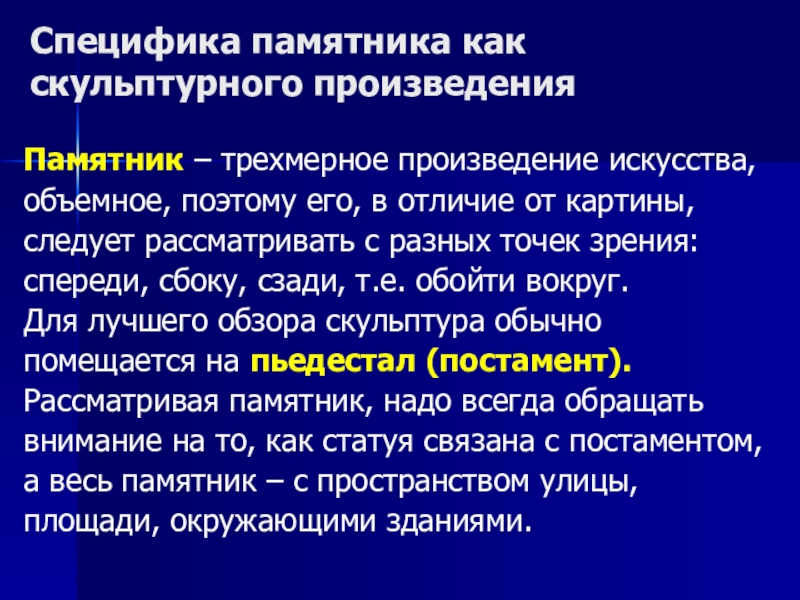 Специфика памятника как скульптурного произведения

Памятник – трехмерное произведение искусства, объемное, поэтому его, в отличие от картины, следует рассматривать с разных точек зрения: спереди, сбоку, сзади, т.е. обойти вокруг.
Для лучшего обзора скульптура обычно помещается на пьедестал (постамент).
Рассматривая памятник, надо всегда обращать внимание на то, как статуя связана с постаментом, а весь памятник – с пространством улицы, площади, окружающими зданиями.